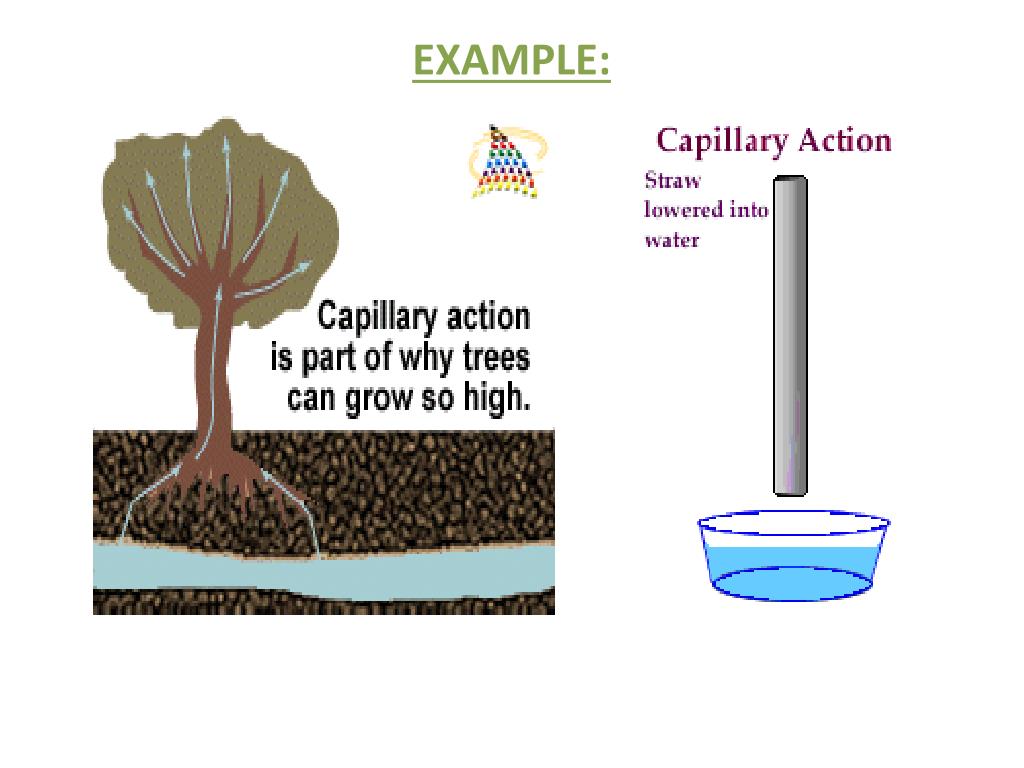 EXAMPLE:

Capillary action is part of why trees can grow so high.

Capillary Action

Straw lowered into water